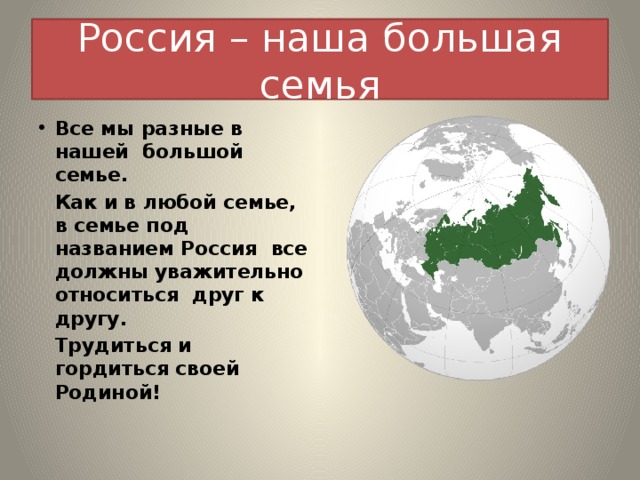 Россия – наша большая семья

• Все мы разные в нашей большой семье.

Как и в любой семье, в семье под названием Россия все должны уважительно относиться друг к другу.

Трудиться и гордиться своей Родиной!